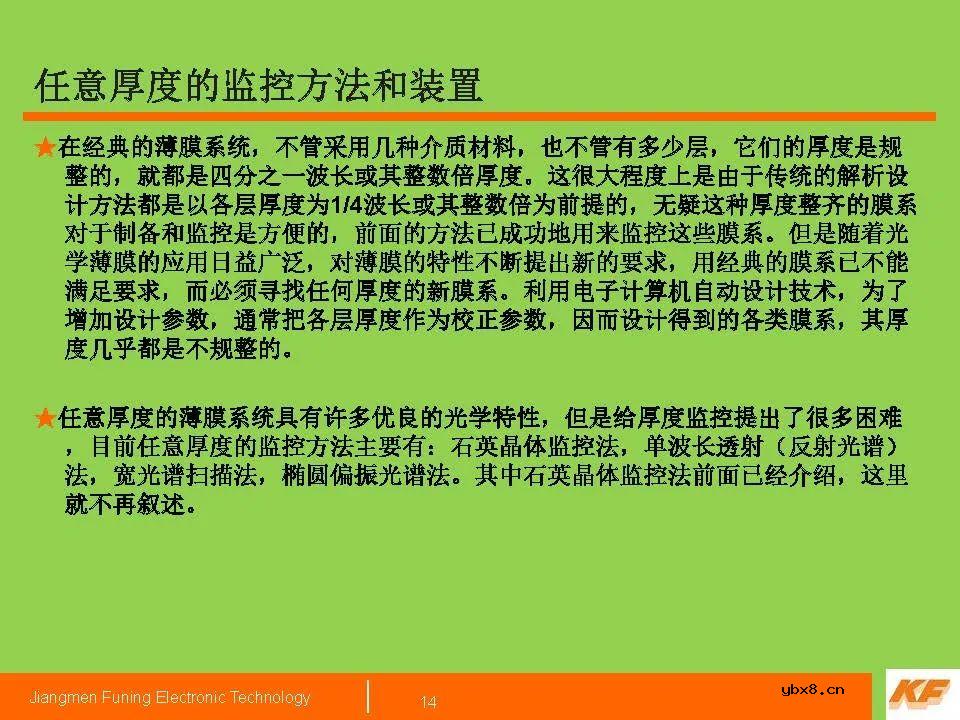 任意厚度的监控方法和装置

★在经典的薄膜系统，不管采用几种介质材料，也不管有多少层，它们的厚度是规整的，就都是四分之一波长或其整数倍厚度。这很大程度上是由于传统的解析设计方法都是以各层厚度为1/4波长或其整数倍为前提的，无疑这种厚度整齐的膜系对于制备和监控是方便的，前面的方法已成功地用来监控这些膜系。但是随着光学薄膜的应用日益广泛，对薄膜的特性不断提出新的要求，用经典的膜系已不能满足要求，而必须寻找任何厚度的新膜系。利用电子计算机自动设计技术，为了增加设计参数，通常把各层厚度作为校正参数，因而设计得到的各类膜系，其厚度几乎都是不规整的。

★任意厚度的薄膜系统具有许多优良的光学特性，但是给厚度监控提出了很多困难，目前任意厚度的监控方法主要有：石英晶体监控法，单波长透射（反射光谱）法，宽光谱扫描法，椭圆偏振光谱法。其中石英晶体监控法前面已经介绍，这里就不再叙述。

Jiangmen Funing Electronic Technology

14

ybx8.cn

KF